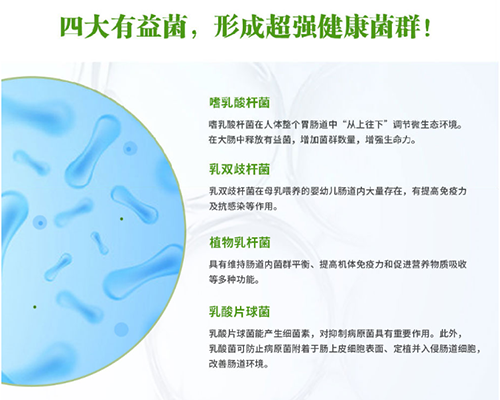 四大有益菌，形成超强健康菌群！

嗜乳酸杆菌

嗜乳酸杆菌在人体整个胃肠道中“从上往下”调节微生态环境。在大肠中释放有益菌，增加菌群数量，增强生命力。

乳双歧杆菌

乳双歧杆菌在母乳喂养的婴幼儿肠道内大量存在，有提高免疫力及抗感染等作用。

植物乳杆菌

具有维持肠道内菌群平衡、提高机体免疫力和促进营养物质吸收等多种功能。

乳酸片球菌

乳酸片球菌能产生细菌素，对抑制病原菌具有重要作用。此外，乳酸菌可防止病原菌附着于肠上皮细胞表面、定植并入侵肠道细胞，改善肠道环境。